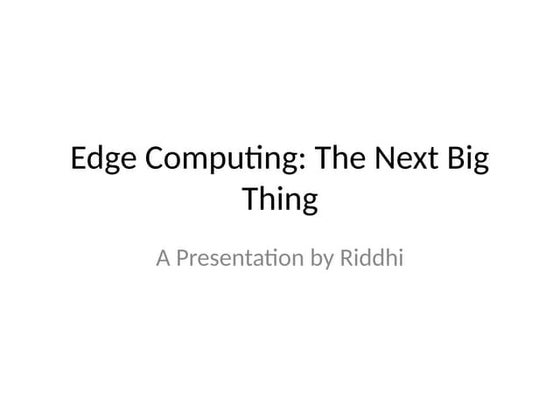 Edge Computing: The Next Big Thing

A Presentation by Riddhi